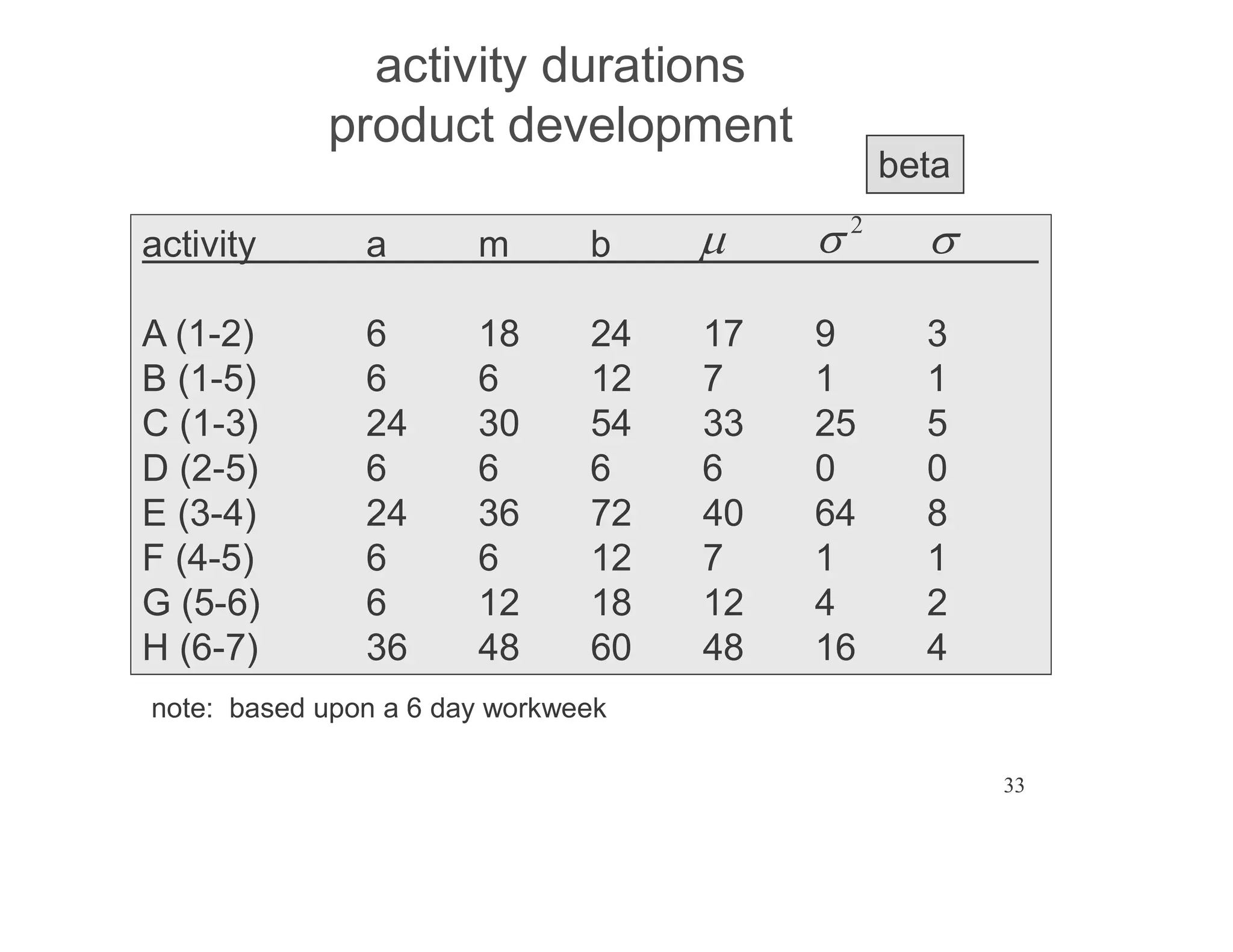 activity durations
product development

beta

| activity | a | m | b | $\mu$ | $\sigma^2$ | $\sigma$ |
|---|---|---|---|---|---|---|
| A (1-2) | 6 | 18 | 24 | 17 | 9 | 3 |
| B (1-5) | 6 | 6 | 12 | 7 | 1 | 1 |
| C (1-3) | 24 | 30 | 54 | 33 | 25 | 5 |
| D (2-5) | 6 | 6 | 6 | 6 | 0 | 0 |
| E (3-4) | 24 | 36 | 72 | 40 | 64 | 8 |
| F (4-5) | 6 | 6 | 12 | 7 | 1 | 1 |
| G (5-6) | 6 | 12 | 18 | 12 | 4 | 2 |
| H (6-7) | 36 | 48 | 60 | 48 | 16 | 4 |

note: based upon a 6 day workweek

33